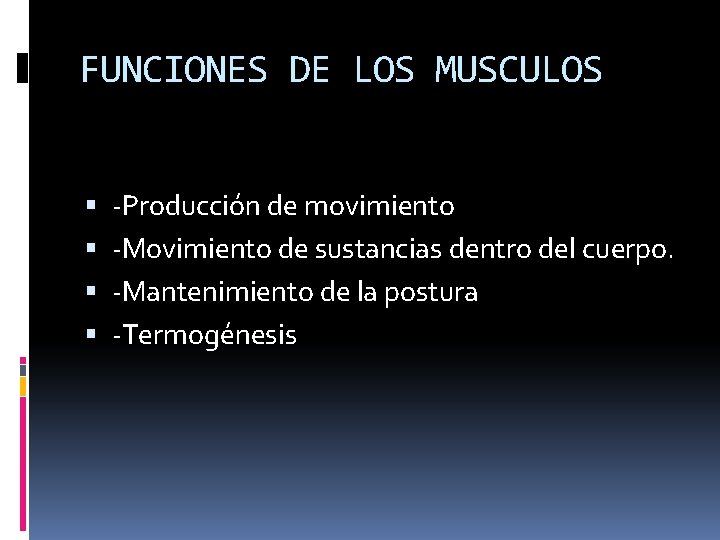 FUNCIONES DE LOS MUSCULOS

- -Producción de movimiento
- -Movimiento de sustancias dentro del cuerpo.
- -Mantenimiento de la postura
- -Termogénesis